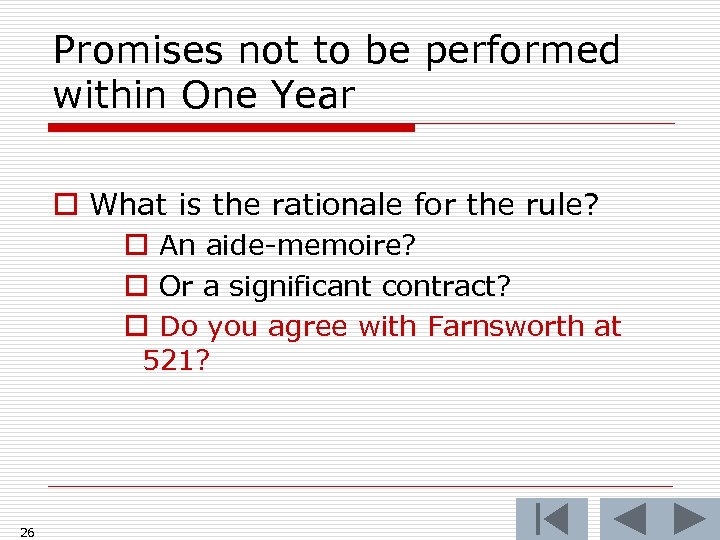 Promises not to be performed within One Year

What is the rationale for the rule?

An aide-memoire?

Or a significant contract?

Do you agree with Farnsworth at 521?

26